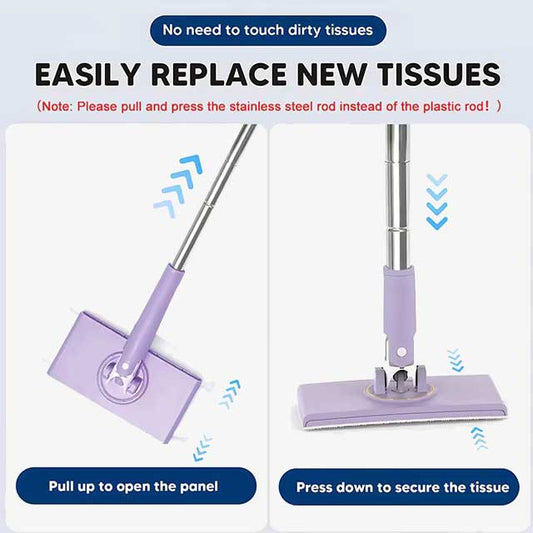 No need to touch dirty tissues

EASILY REPLACE NEW TISSUES

（Note: Please pull and press the stainless steel rod instead of the plastic rod！）

Pull up to open the panel

Press down to secure the tissue